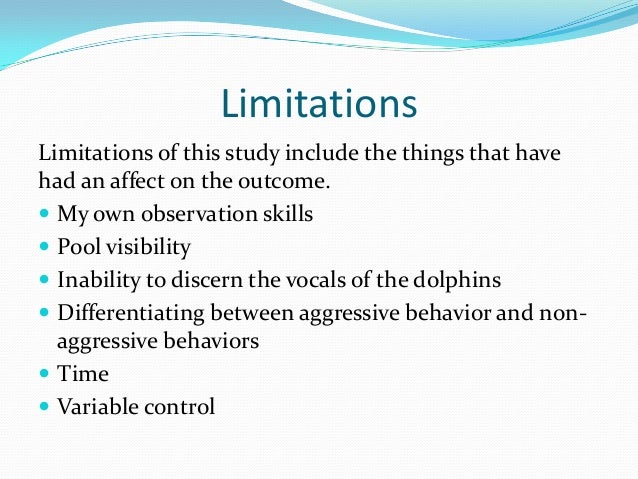 Limitations

Limitations of this study include the things that have had an affect on the outcome.

- My own observation skills
- Pool visibility
- Inability to discern the vocals of the dolphins
- Differentiating between aggressive behavior and non-aggressive behaviors
- Time
- Variable control